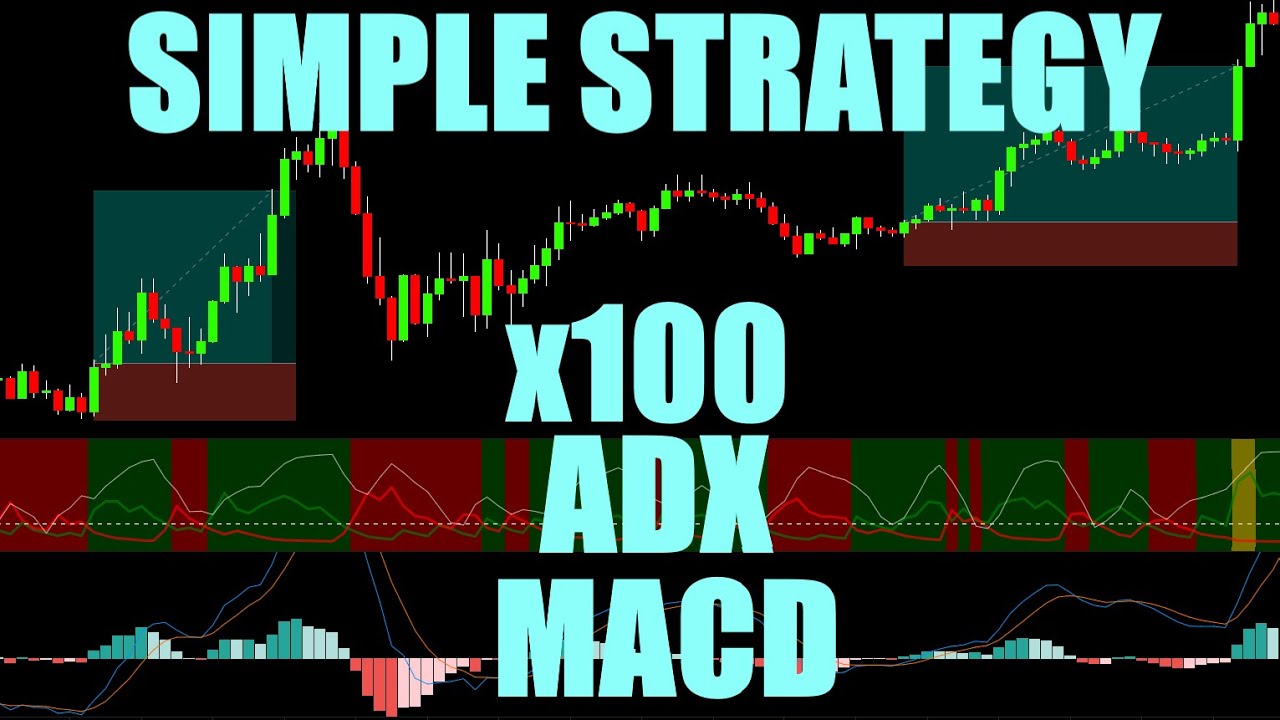 SIMPLE STRATEGY

x100

ADX

MACD